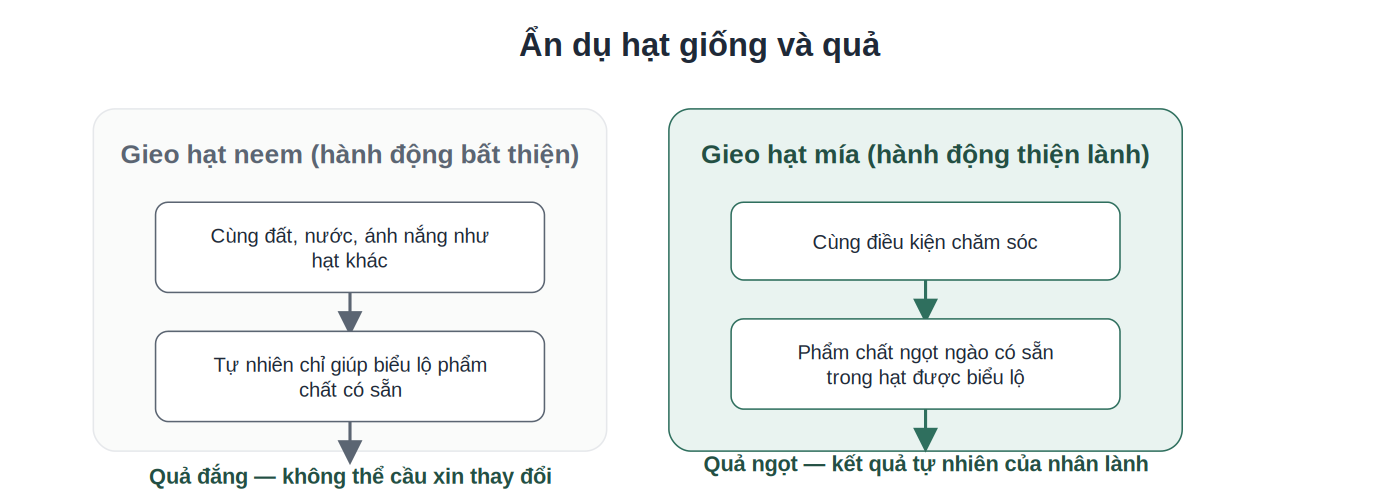 Ẩn dụ hạt giống và quả

Gieo hạt neem (hành động bất thiện)

Cùng đất, nước, ánh nắng như hạt khác

Tự nhiên chỉ giúp biểu lộ phẩm chất có sẵn

Quả đắng — không thể cầu xin thay đổi

Gieo hạt mía (hành động thiện lành)

Cùng điều kiện chăm sóc

Phẩm chất ngọt ngào có sẵn trong hạt được biểu lộ

Quả ngọt — kết quả tự nhiên của nhân lành